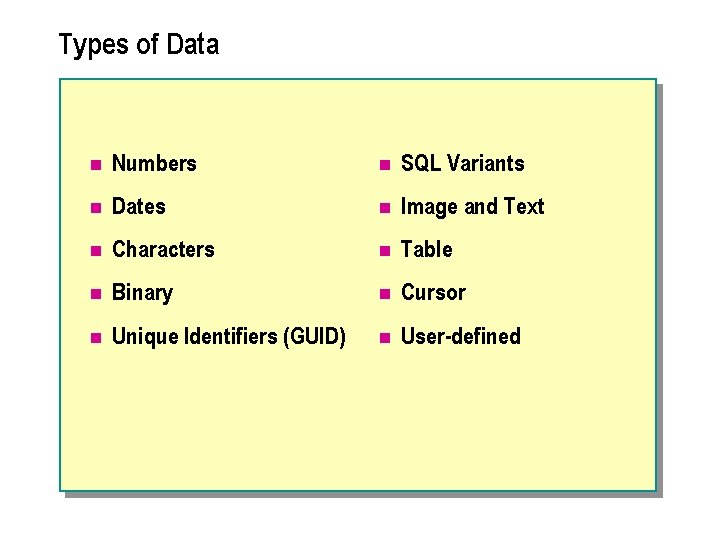 Types of Data

- Numbers
- Dates
- Characters
- Binary
- Unique Identifiers (GUID)

- SQL Variants
- Image and Text
- Table
- Cursor
- User-defined